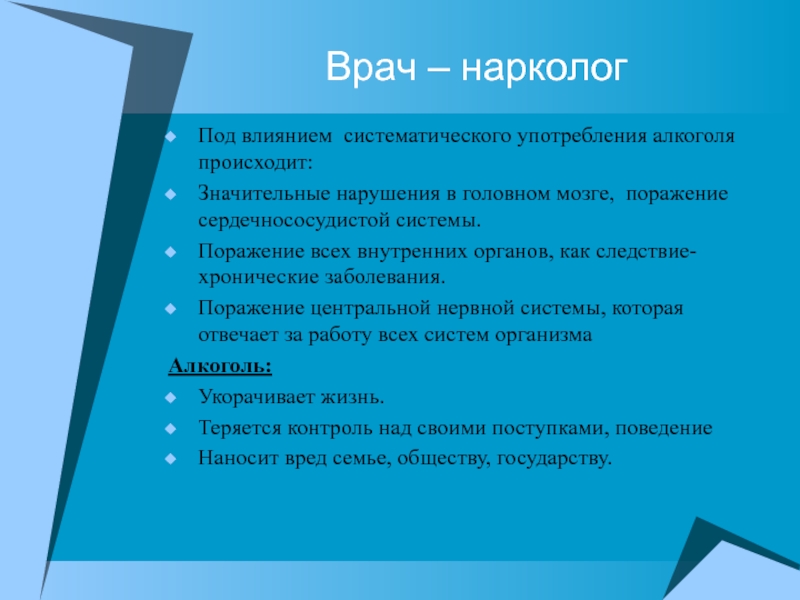 Врач – нарколог

Под влиянием систематического употребления алкоголя происходит:

Значительные нарушения в головном мозге, поражение сердечнососудистой системы.

Поражение всех внутренних органов, как следствие- хронические заболевания.

Поражение центральной нервной системы, которая отвечает за работу всех систем организма

Алкоголь:

Укорачивает жизнь.

Теряется контроль над своими поступками, поведение

Наносит вред семье, обществу, государству.